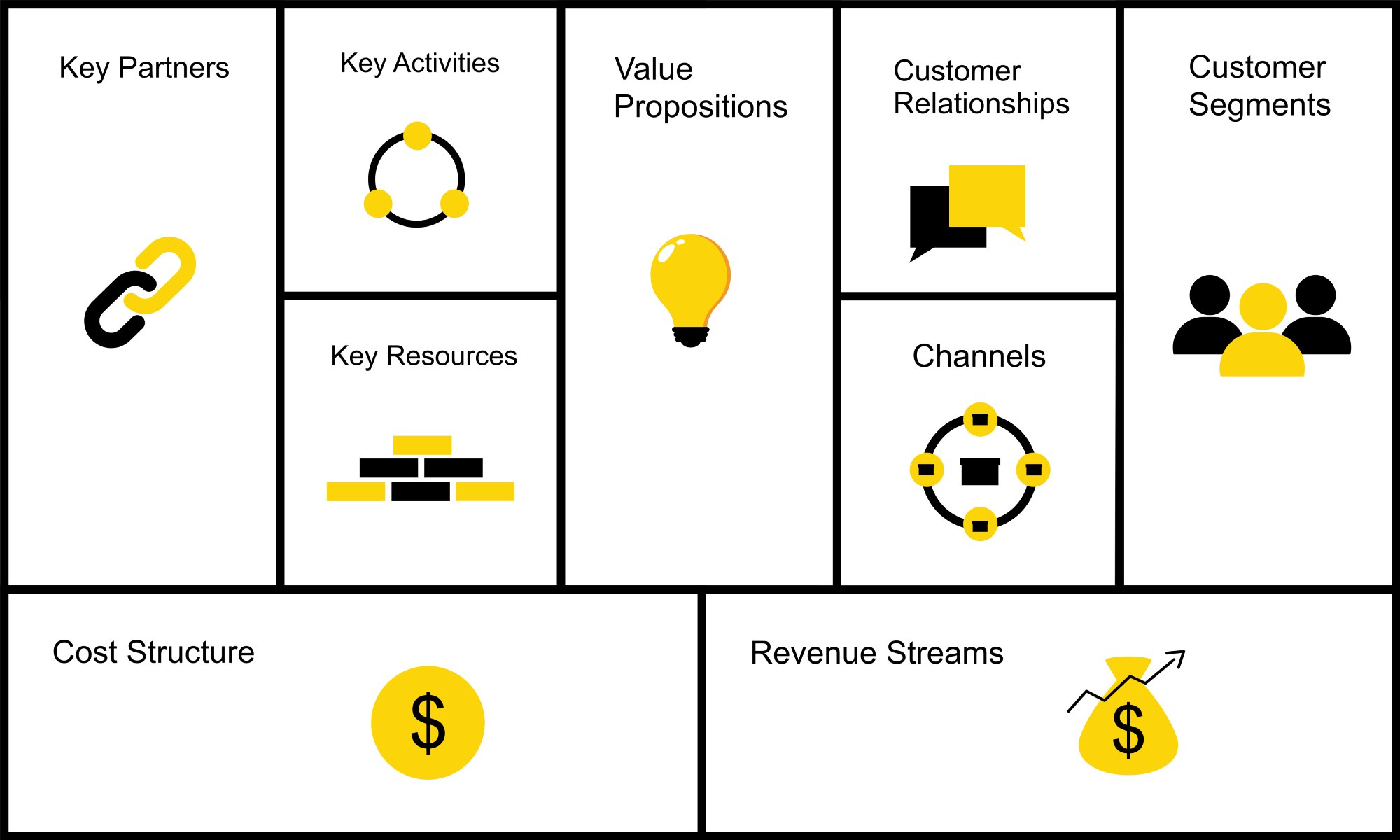 Key Partners

Key Activities

Key Resources

Value Propositions

Customer Relationships

Channels

Customer Segments

Cost Structure

$

Revenue Streams

$